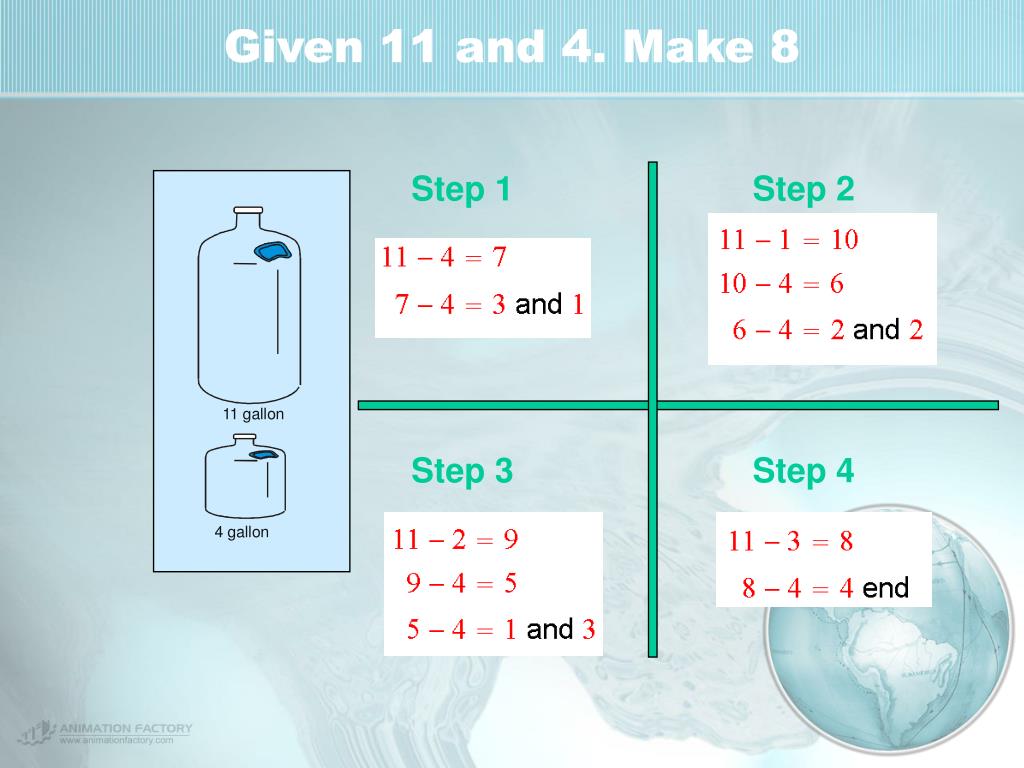 Given 11 and 4. Make 8

11 gallon

4 gallon

Step 1

$11 - 4 = 7$
$7 - 4 = 3$ and $1$

Step 2

$11 - 1 = 10$
$10 - 4 = 6$
$6 - 4 = 2$ and $2$

Step 3

$11 - 2 = 9$
$9 - 4 = 5$
$5 - 4 = 1$ and $3$

Step 4

$11 - 3 = 8$
$8 - 4 = 4$ end

ANIMATION FACTORY
www.animationfactory.com